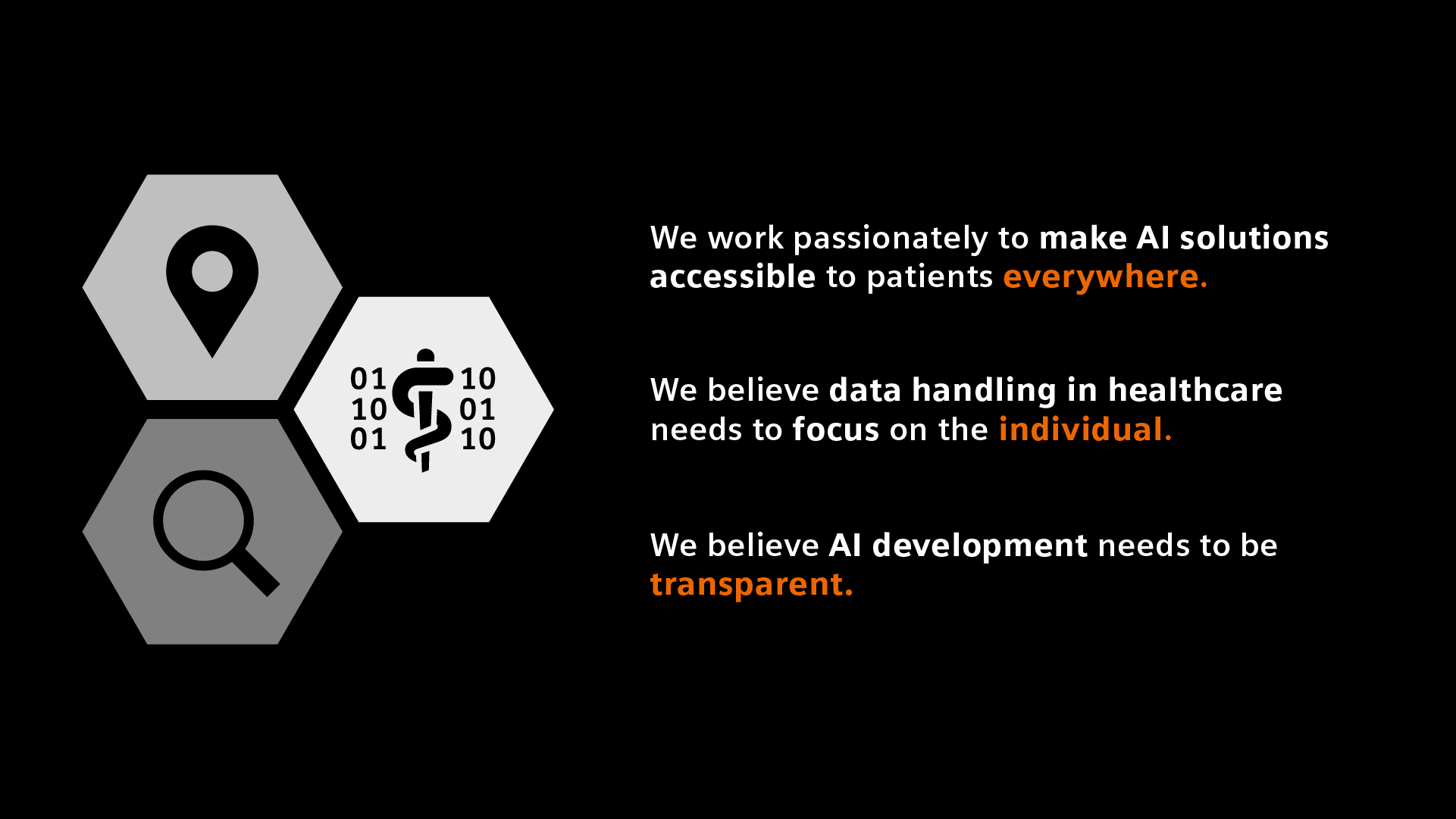 01 10
10 01
01 10

We work passionately to make AI solutions accessible to patients everywhere.

We believe data handling in healthcare needs to focus on the individual.

We believe AI development needs to be transparent.